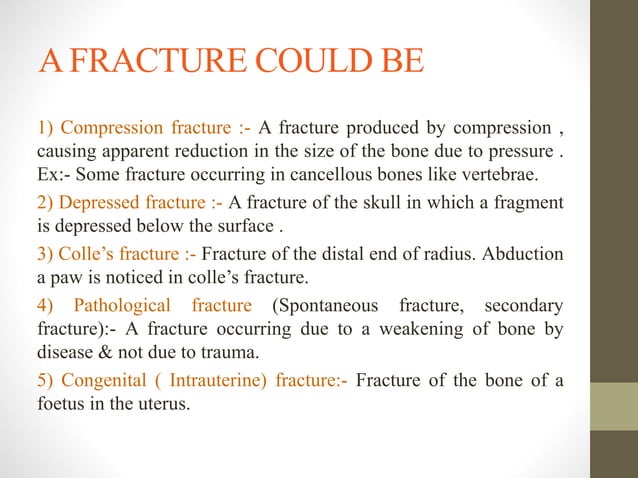 A FRACTURE COULD BE

1) Compression fracture :- A fracture produced by compression , causing apparent reduction in the size of the bone due to pressure . Ex:- Some fracture occurring in cancellous bones like vertebrae.

2) Depressed fracture :- A fracture of the skull in which a fragment is depressed below the surface .

3) Colle's fracture :- Fracture of the distal end of radius. Abduction a paw is noticed in colle's fracture.

4) Pathological fracture (Spontaneous fracture, secondary fracture):- A fracture occurring due to a weakening of bone by disease & not due to trauma.

5) Congenital ( Intrauterine) fracture:- Fracture of the bone of a foetus in the uterus.